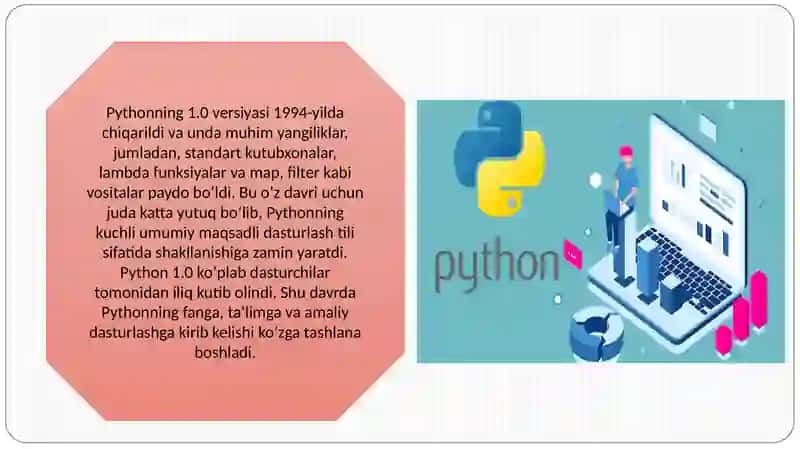 Pythonning 1.0 versiyasi 1994-yilda chiqarildi va unda muhim yangiliklar, jumladan, standart kutubxonalar, lambda funksiyalar va map, filter kabi vositalar paydo bo'ldi. Bu o'z davri uchun juda katta yutuq bo'lib, Pythonning kuchli umumiy maqsadli dasturlash tili sifatida shakllanishiga zamin yaratdi. Python 1.0 ko'plab dasturchilar tomonidan iliq kutib olindi. Shu davrda Pythonning fanga, ta'limga va amaliy dasturlashga kirib kelishi ko'zga tashlana boshladi.

python